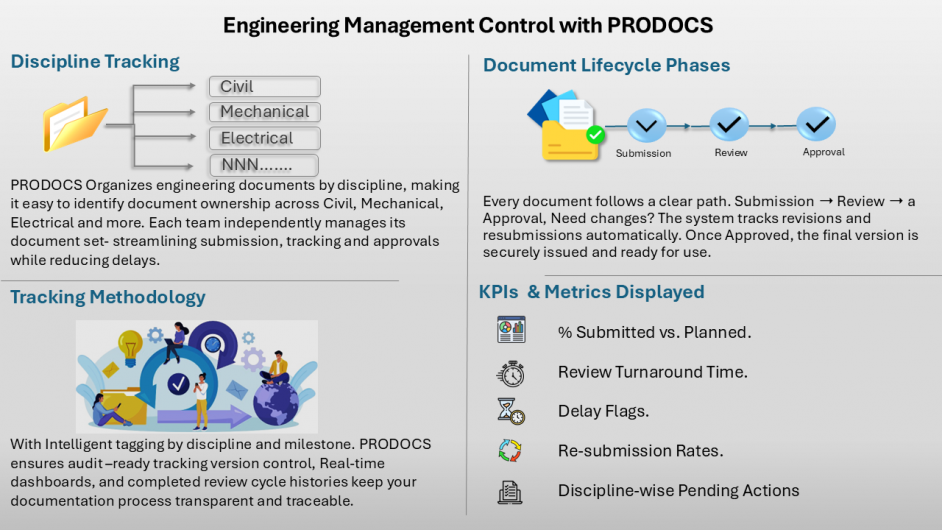 Engineering Management Control with PRODOCS

Discipline Tracking

Civil
Mechanical
Electrical
NNN.......

PRODOCS Organizes engineering documents by discipline, making it easy to identify document ownership across Civil, Mechanical, Electrical and more. Each team independently manages its document set- streamlining submission, tracking and approvals while reducing delays.

Tracking Methodology

With Intelligent tagging by discipline and milestone. PRODOCS ensures audit –ready tracking version control, Real-time dashboards, and completed review cycle histories keep your documentation process transparent and traceable.

Document Lifecycle Phases

Submission
Review
Approval

Every document follows a clear path. Submission → Review → a Approval, Need changes? The system tracks revisions and resubmissions automatically. Once Approved, the final version is securely issued and ready for use.

KPIs & Metrics Displayed

% Submitted vs. Planned.

Review Turnaround Time.

Delay Flags.

Re-submission Rates.

Discipline-wise Pending Actions